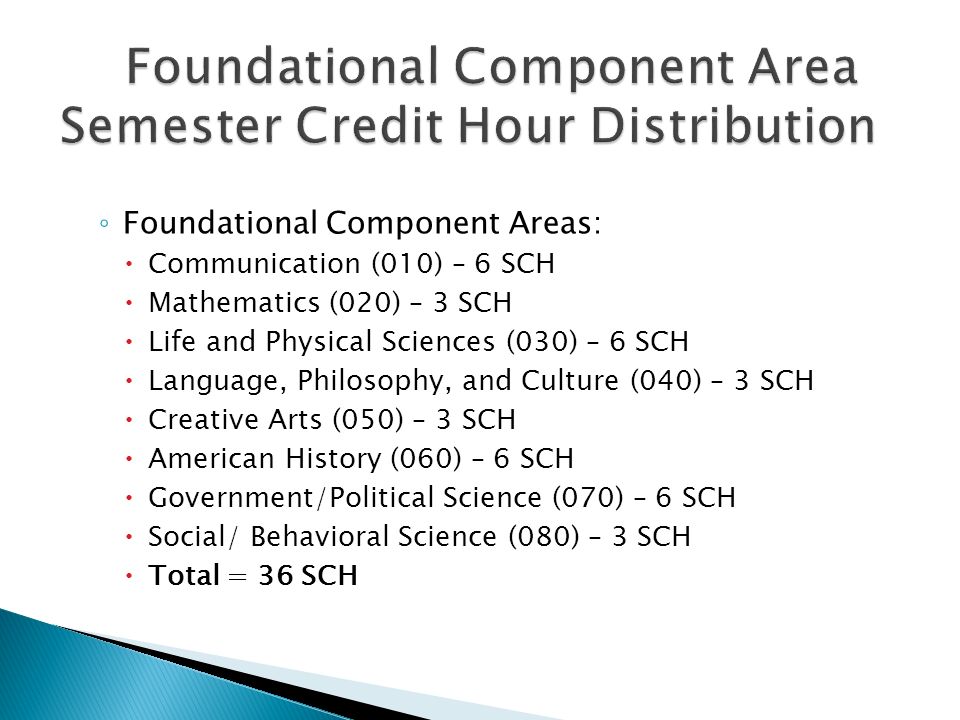 Foundational Component Area Semester Credit Hour Distribution

◦ Foundational Component Areas:
• Communication (010) – 6 SCH
• Mathematics (020) – 3 SCH
• Life and Physical Sciences (030) – 6 SCH
• Language, Philosophy, and Culture (040) – 3 SCH
• Creative Arts (050) – 3 SCH
• American History (060) – 6 SCH
• Government/Political Science (070) – 6 SCH
• Social/ Behavioral Science (080) – 3 SCH
• Total = 36 SCH